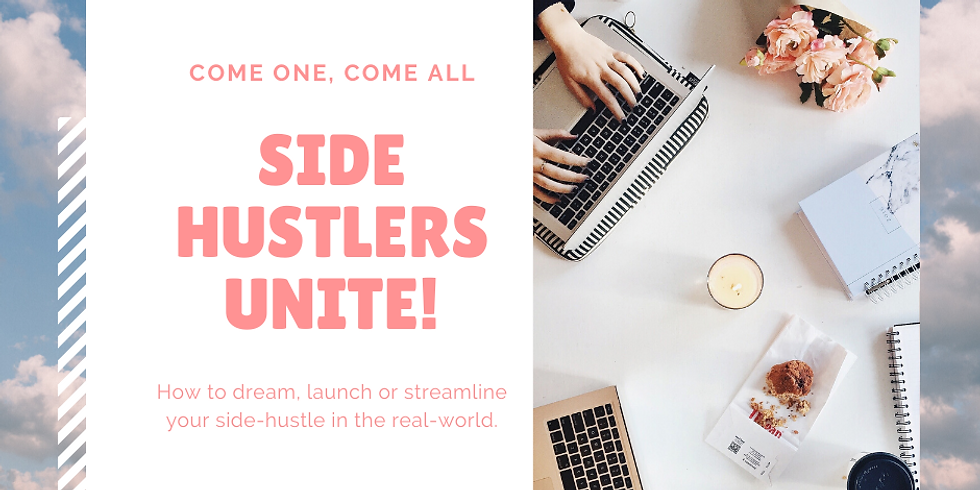 COME ONE, COME ALL

SIDE HUSTLERS UNITE!

How to dream, launch or streamline your side-hustle in the real-world.